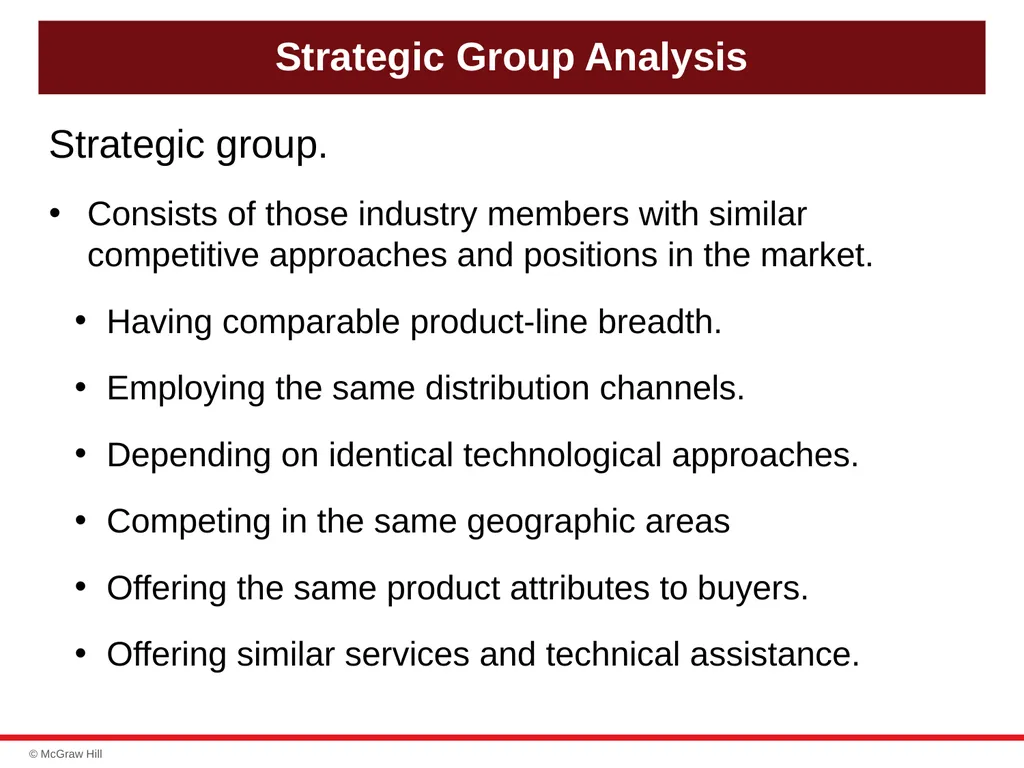 Strategic Group Analysis

Strategic group.

• Consists of those industry members with similar competitive approaches and positions in the market.

• Having comparable product-line breadth.

• Employing the same distribution channels.

• Depending on identical technological approaches.

• Competing in the same geographic areas

• Offering the same product attributes to buyers.

• Offering similar services and technical assistance.

© McGraw Hill